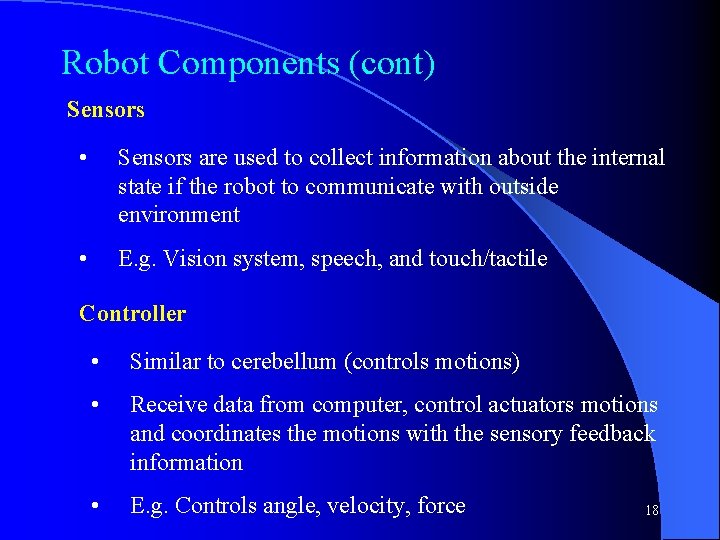 Robot Components (cont)

Sensors

• Sensors are used to collect information about the internal state if the robot to communicate with outside environment

• E.g. Vision system, speech, and touch/tactile

Controller

• Similar to cerebellum (controls motions)

• Receive data from computer, control actuators motions and coordinates the motions with the sensory feedback information

• E.g. Controls angle, velocity, force

18